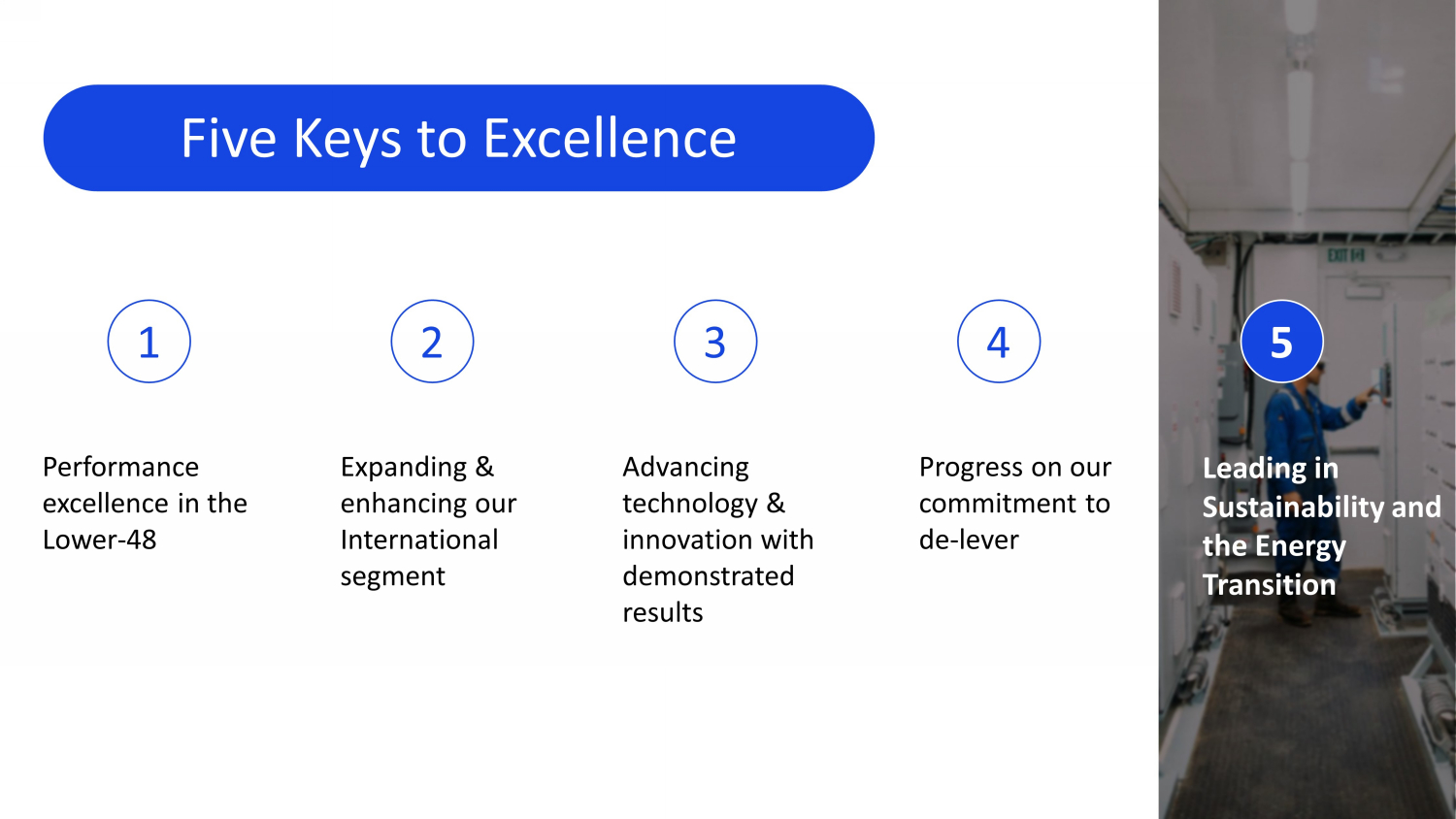 Five Keys to Excellence

1

Performance excellence in the Lower-48

2

Expanding & enhancing our International segment

3

Advancing technology & innovation with demonstrated results

4

Progress on our commitment to de-lever

5

Leading in Sustainability and the Energy Transition

EXIT